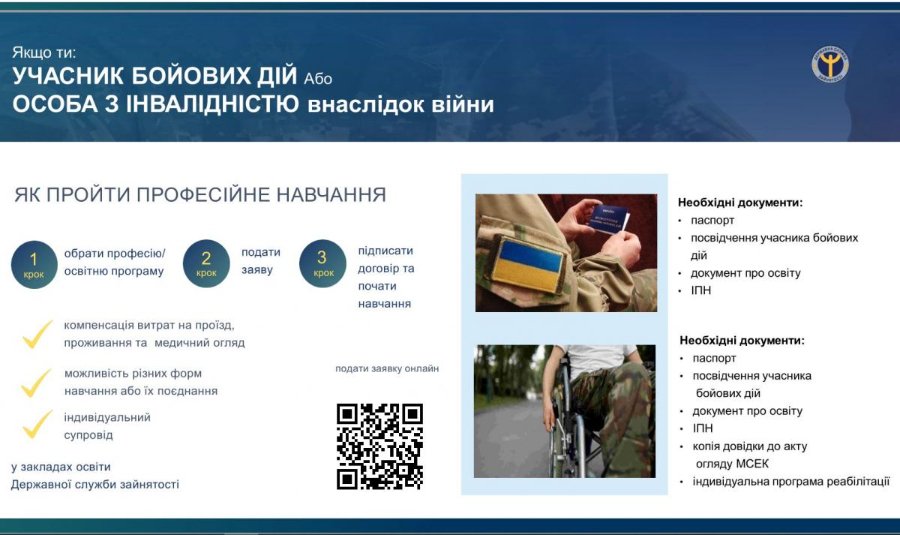 Якщо ти:
УЧАСНИК БОЙОВИХ ДІЙ Або
ОСОБА З ІНВАЛІДНІСТЮ внаслідок війни

ЯК ПРОЙТИ ПРОФЕСІЙНЕ НАВЧАННЯ

1 крок обрати професію/ освітню програму

2 крок подати заяву

3 крок підписати договір та почати навчання

компенсація витрат на проїзд, проживання та медичний огляд

можливість різних форм навчання або їх поєднання

індивідуальний супровід

у закладах освіти Державної служби зайнятості

подати заявку онлайн

Необхідні документи:
• паспорт
• посвідчення учасника бойових дій
• документ про освіту
• ІПН

Необхідні документи:
• паспорт
• посвідчення учасника бойових дій
• документ про освіту
• ІПН
• копія довідки до акту огляду МСЕК
• індивідуальна програма реабілітації